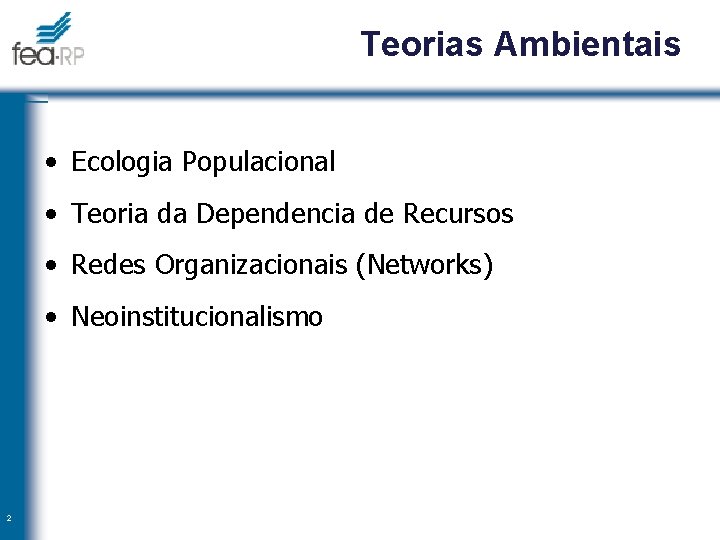 fea·RP

Teorias Ambientais

• Ecologia Populacional
• Teoria da Dependencia de Recursos
• Redes Organizacionais (Networks)
• Neoinstitucionalismo

2